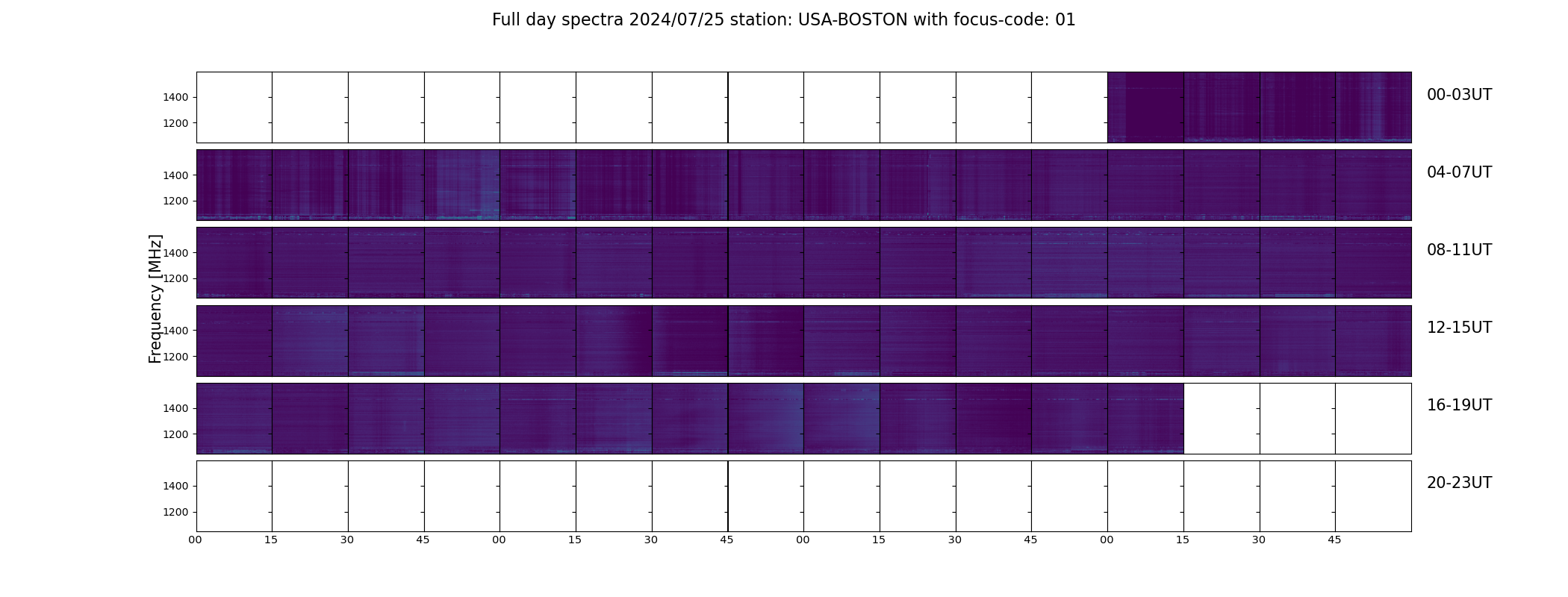 Full day spectra 2024/07/25 station: USA-BOSTON with focus-code: 01

Frequency [MHz]

1400
1200
00-03UT

1400
1200
04-07UT

1400
1200
08-11UT

1400
1200
12-15UT

1400
1200
16-19UT

1400
1200
20-23UT

00 15 30 45 00 15 30 45 00 15 30 45 00 15 30 45